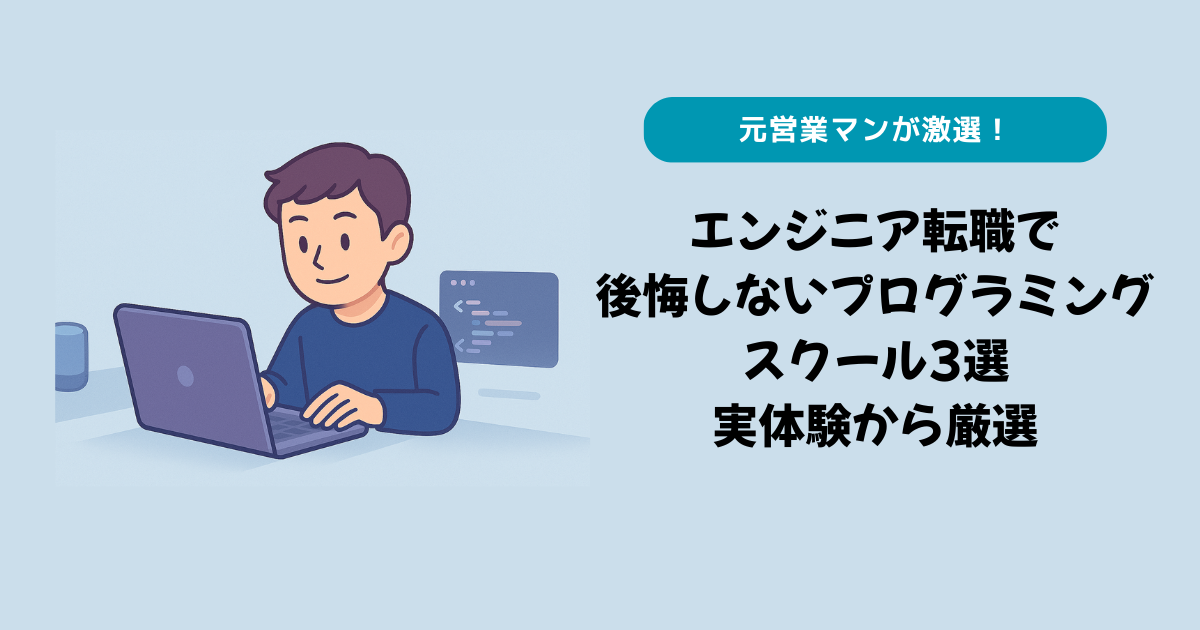 元営業マンが激選！

エンジニア転職で
後悔しないプログラミング
スクール3選
実体験から厳選